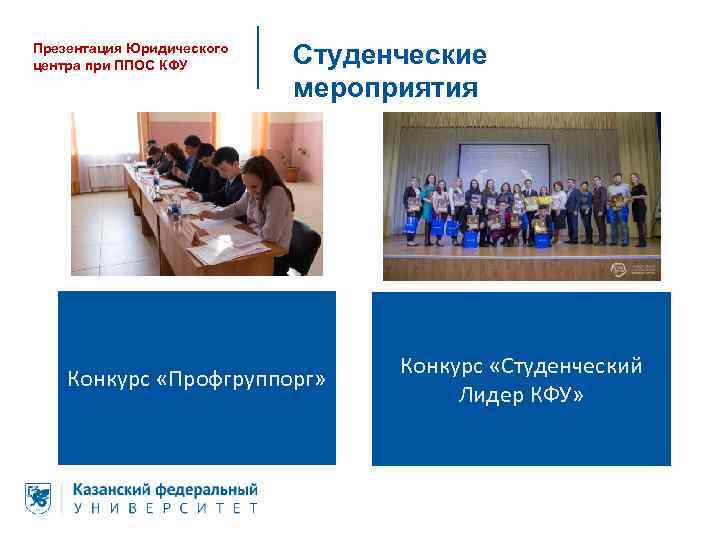 Презентация Юридического центра при ППОС КФУ

Студенческие мероприятия

Конкурс «Профгруппорг»

Конкурс «Студенческий Лидер КФУ»

Казанский федеральный
УНИВЕРСИТЕТ